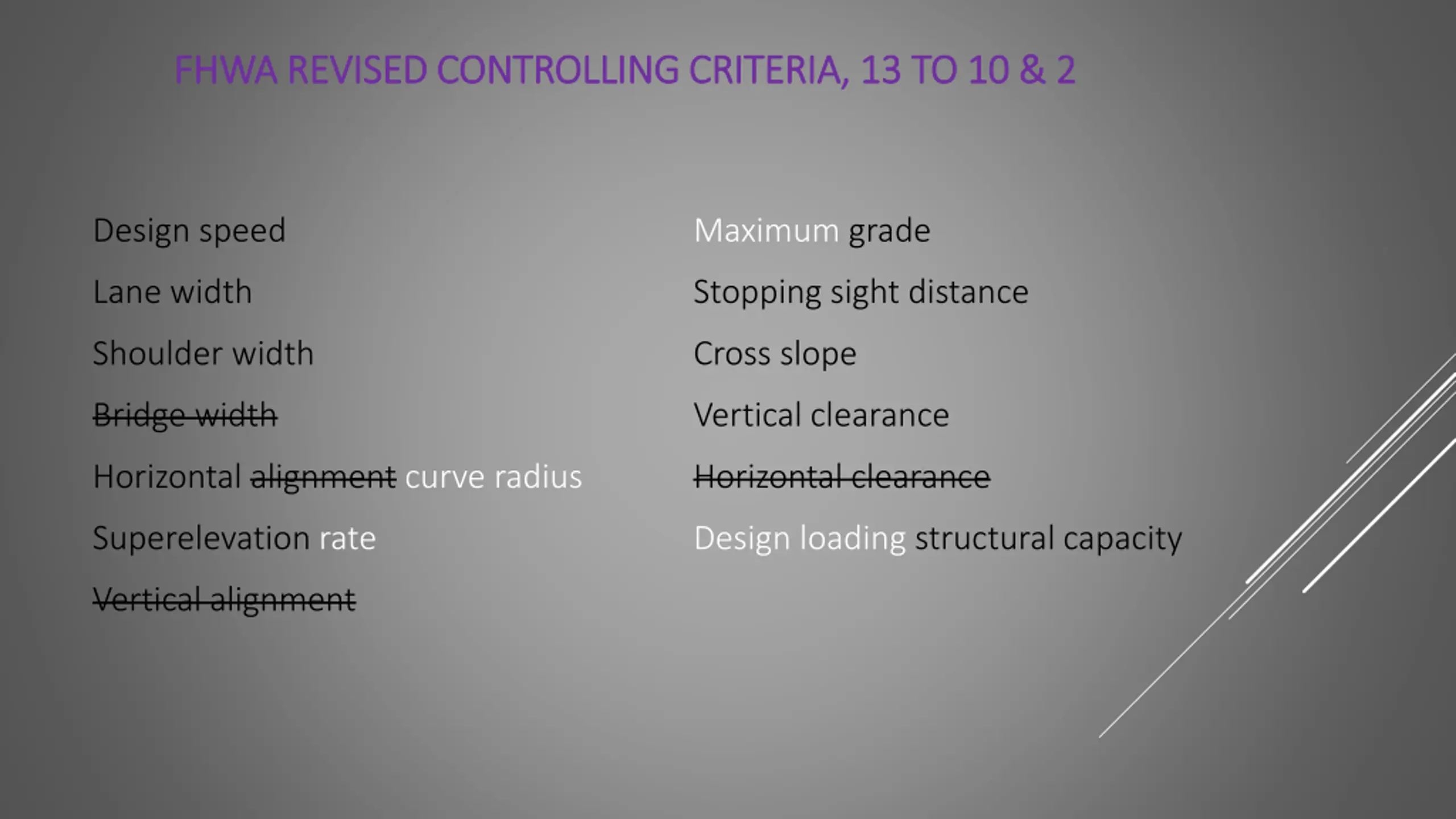 FHWA REVISED CONTROLLING CRITERIA, 13 TO 10 & 2

Design speed

Lane width

Shoulder width

~~Bridge width~~

Horizontal ~~alignment~~ curve radius

Superelevation rate

~~Vertical alignment~~

Maximum grade

Stopping sight distance

Cross slope

Vertical clearance

~~Horizontal clearance~~

Design loading structural capacity